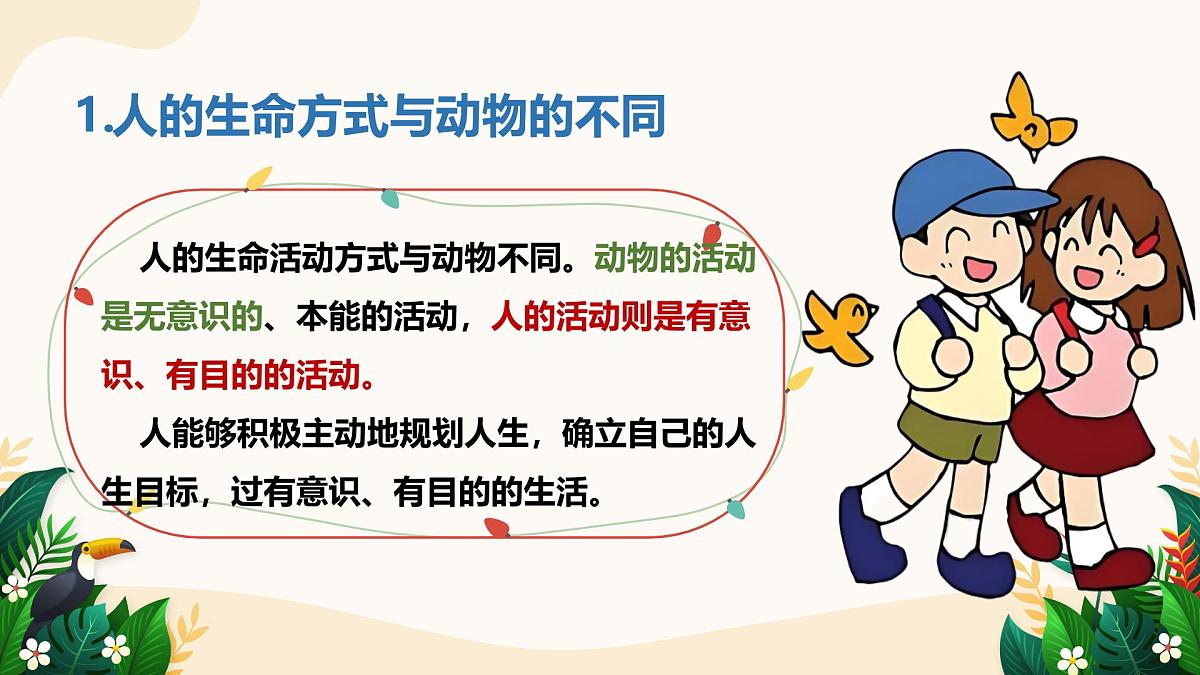 1.人的生命方式与动物的不同

人的生命活动方式与动物不同。动物的活动是无意识的、本能的活动，人的活动则是有意识、有目的的活动。

人能够积极主动地规划人生，确立自己的人生目标，过有意识、有目的的生活。